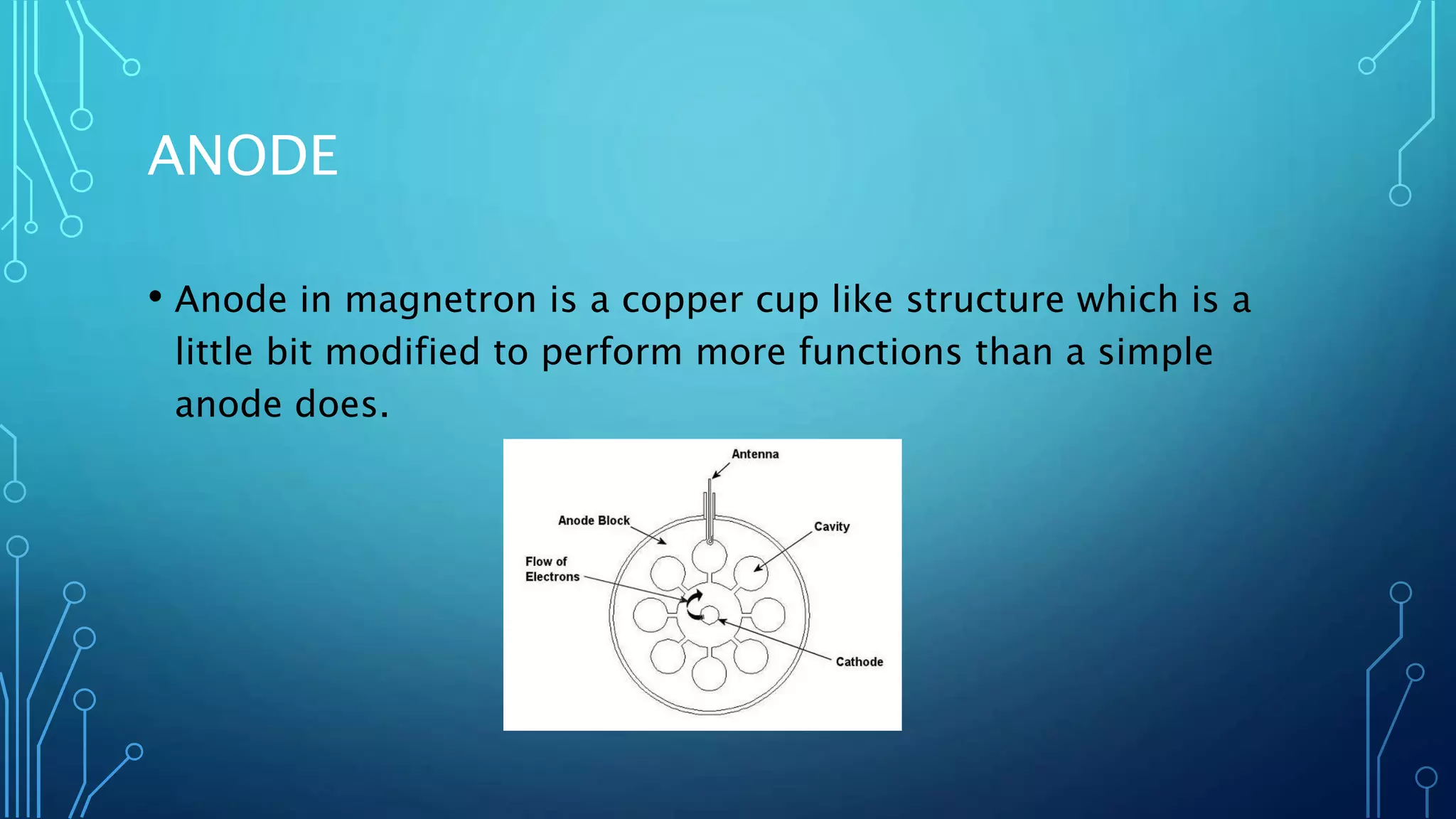 ANODE

• Anode in magnetron is a copper cup like structure which is a little bit modified to perform more functions than a simple anode does.

Antenna
Anode Block
Cavity
Flow of Electrons
Cathode